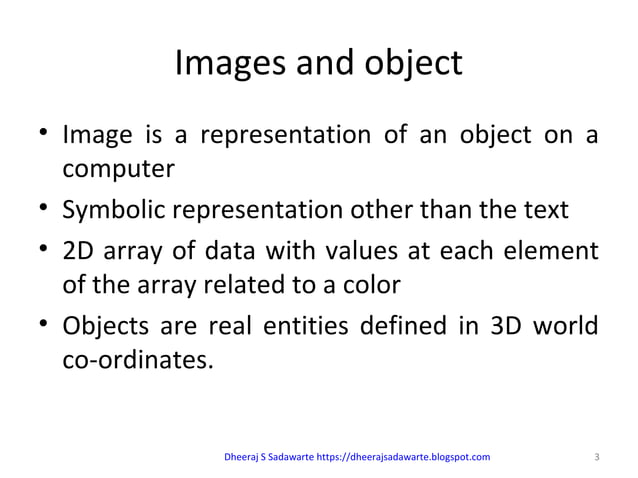 Images and object

• Image is a representation of an object on a computer
• Symbolic representation other than the text
• 2D array of data with values at each element of the array related to a color
• Objects are real entities defined in 3D world co-ordinates.

Dheeraj S Sadawarte https://dheerajsadawarte.blogspot.com 3